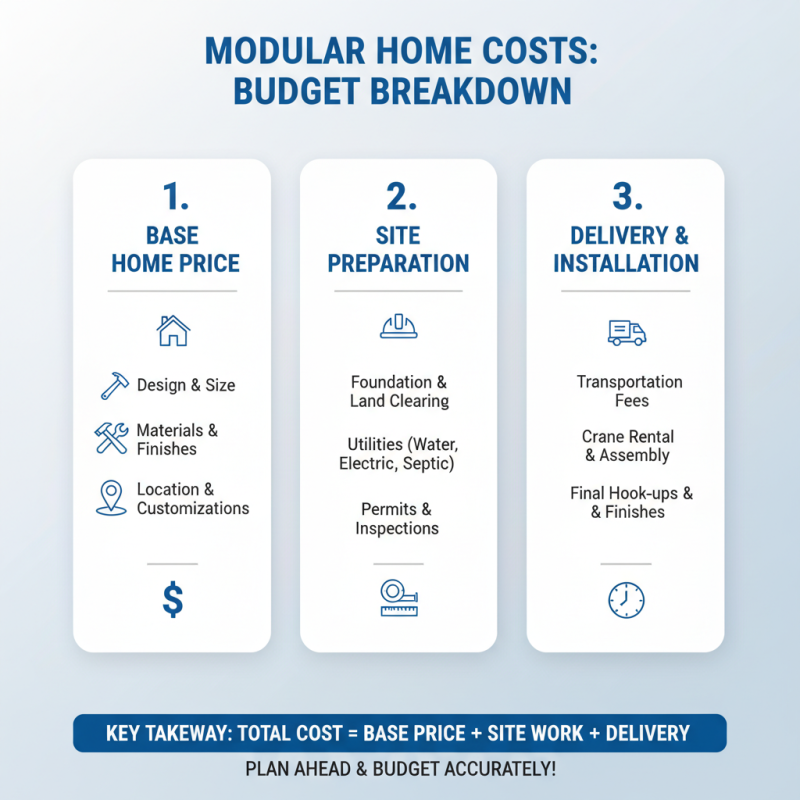 MODULAR HOME COSTS: BUDGET BREAKDOWN

1.
BASE HOME PRICE

Design & Size

Materials & Finishes

Location & Customizations

$

2.
SITE PREPARATION

Foundation & Land Clearing

Utilities (Water, Electric, Septic)

Permits & Inspections

3.
DELIVERY & INSTALLATION

Transportation Fees

Crane Rental & Assembly

Final Hook-ups & & Finishes

KEY TAKEWAY: TOTAL COST = BASE PRICE + SITE WORK + DELIVERY

PLAN AHEAD & BUDGET ACCURATELY!